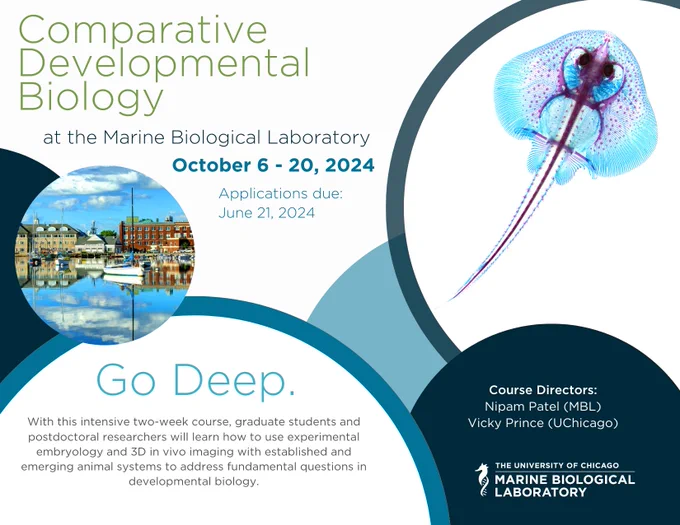 Comparative Developmental Biology

at the Marine Biological Laboratory

October 6 - 20, 2024

Applications due: June 21, 2024

Go Deep.

With this intensive two-week course, graduate students and postdoctoral researchers will learn how to use experimental embryology and 3D in vivo imaging with established and emerging animal systems to address fundamental questions in developmental biology.

Course Directors:
Nipam Patel (MBL)
Vicky Prince (UChicago)

THE UNIVERSITY OF CHICAGO
MARINE BIOLOGICAL LABORATORY